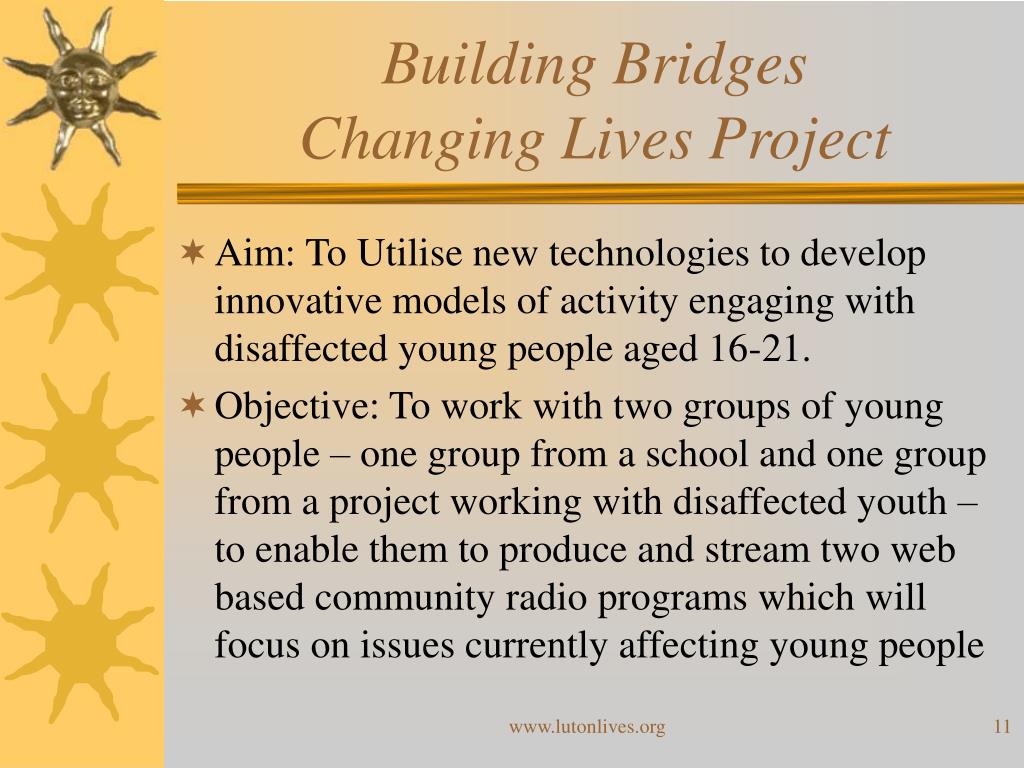 Building Bridges
Changing Lives Project

Aim: To Utilise new technologies to develop innovative models of activity engaging with disaffected young people aged 16-21.

Objective: To work with two groups of young people – one group from a school and one group from a project working with disaffected youth – to enable them to produce and stream two web based community radio programs which will focus on issues currently affecting young people

www.lutonlives.org

11